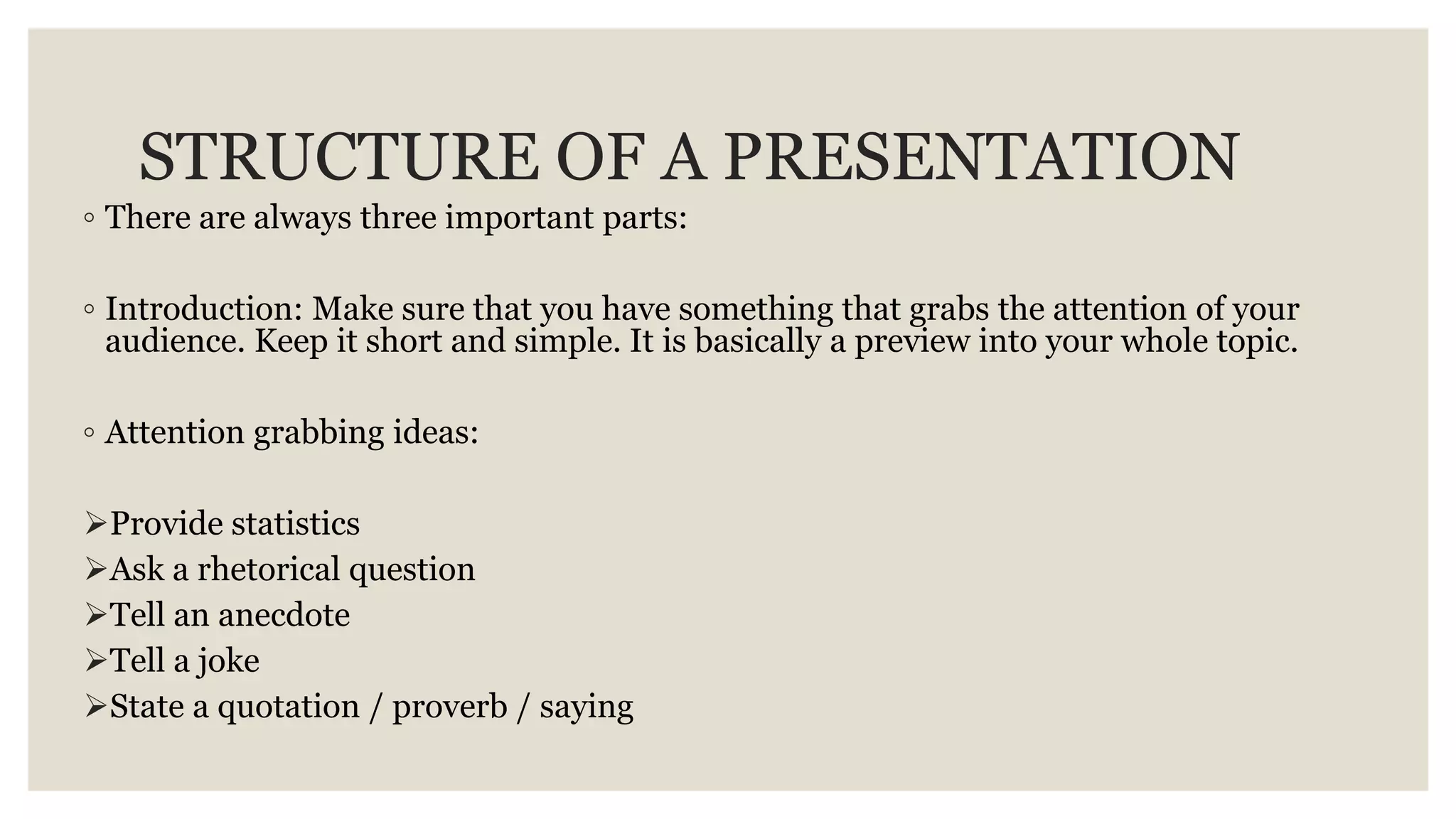 STRUCTURE OF A PRESENTATION

◦ There are always three important parts:

◦ Introduction: Make sure that you have something that grabs the attention of your audience. Keep it short and simple. It is basically a preview into your whole topic.

◦ Attention grabbing ideas:

➢Provide statistics
➢Ask a rhetorical question
➢Tell an anecdote
➢Tell a joke
➢State a quotation / proverb / saying